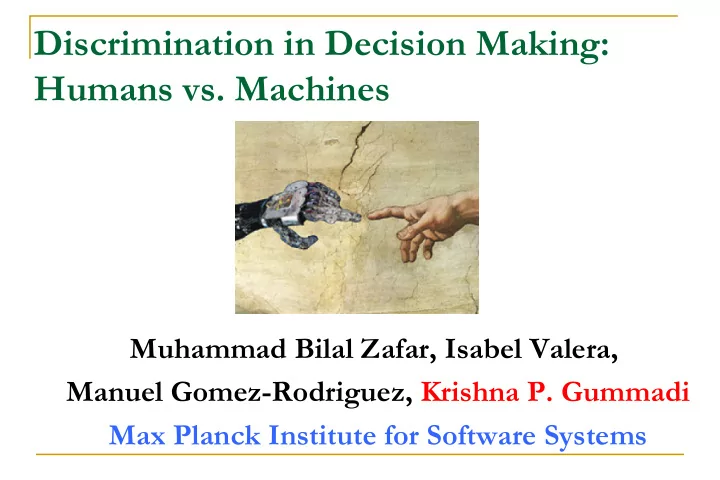 Discrimination in Decision Making: Humans vs. Machines

Muhammad Bilal Zafar, Isabel Valera, Manuel Gomez-Rodriguez, Krishna P. Gummadi

Max Planck Institute for Software Systems